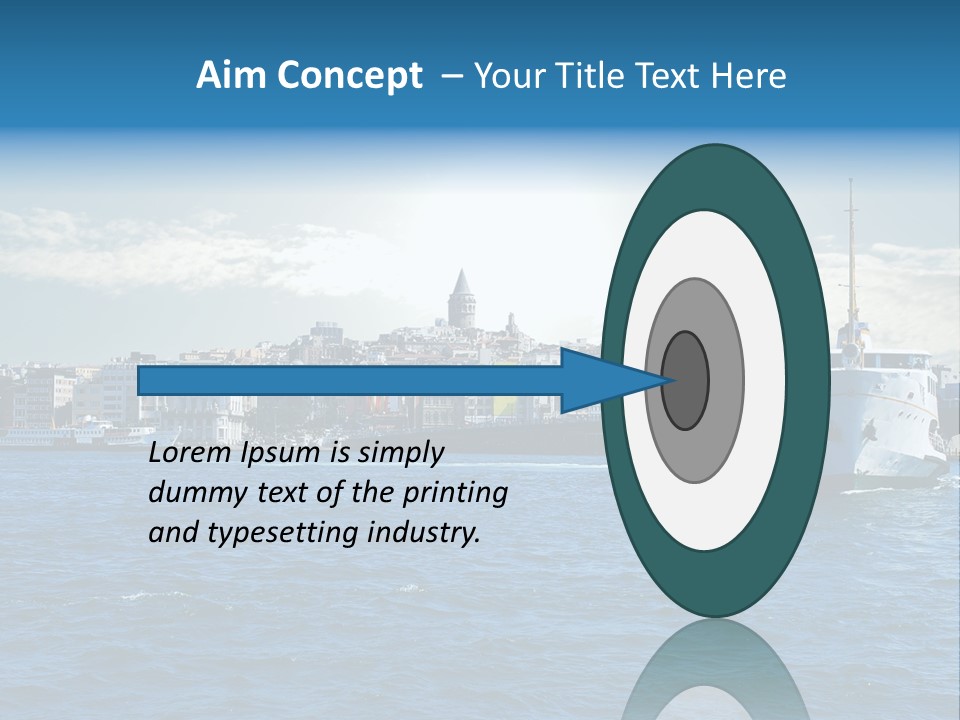 Aim Concept – Your Title Text Here

Lorem Ipsum is simply dummy text of the printing and typesetting industry.